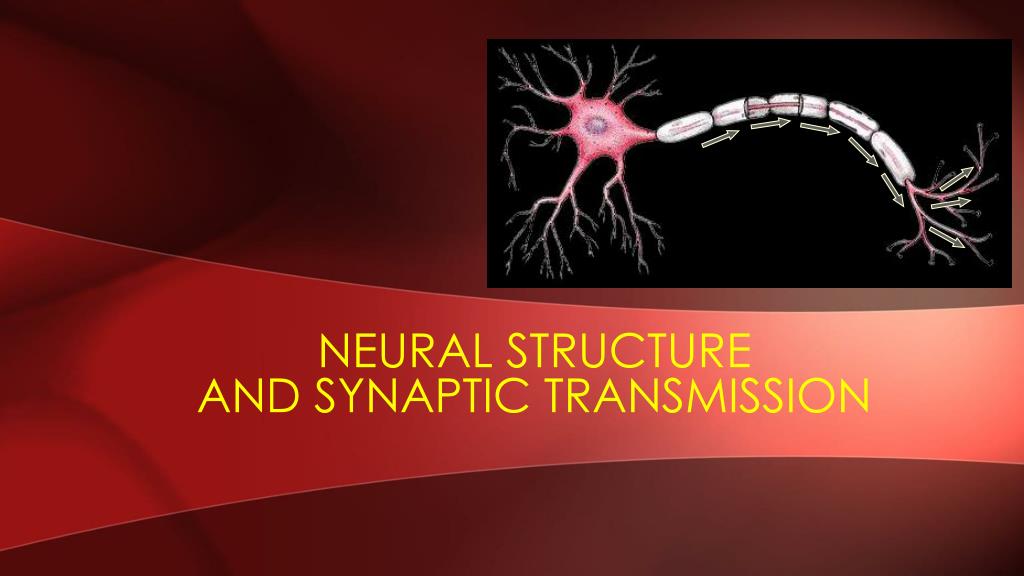 NEURAL STRUCTURE
AND SYNAPTIC TRANSMISSION